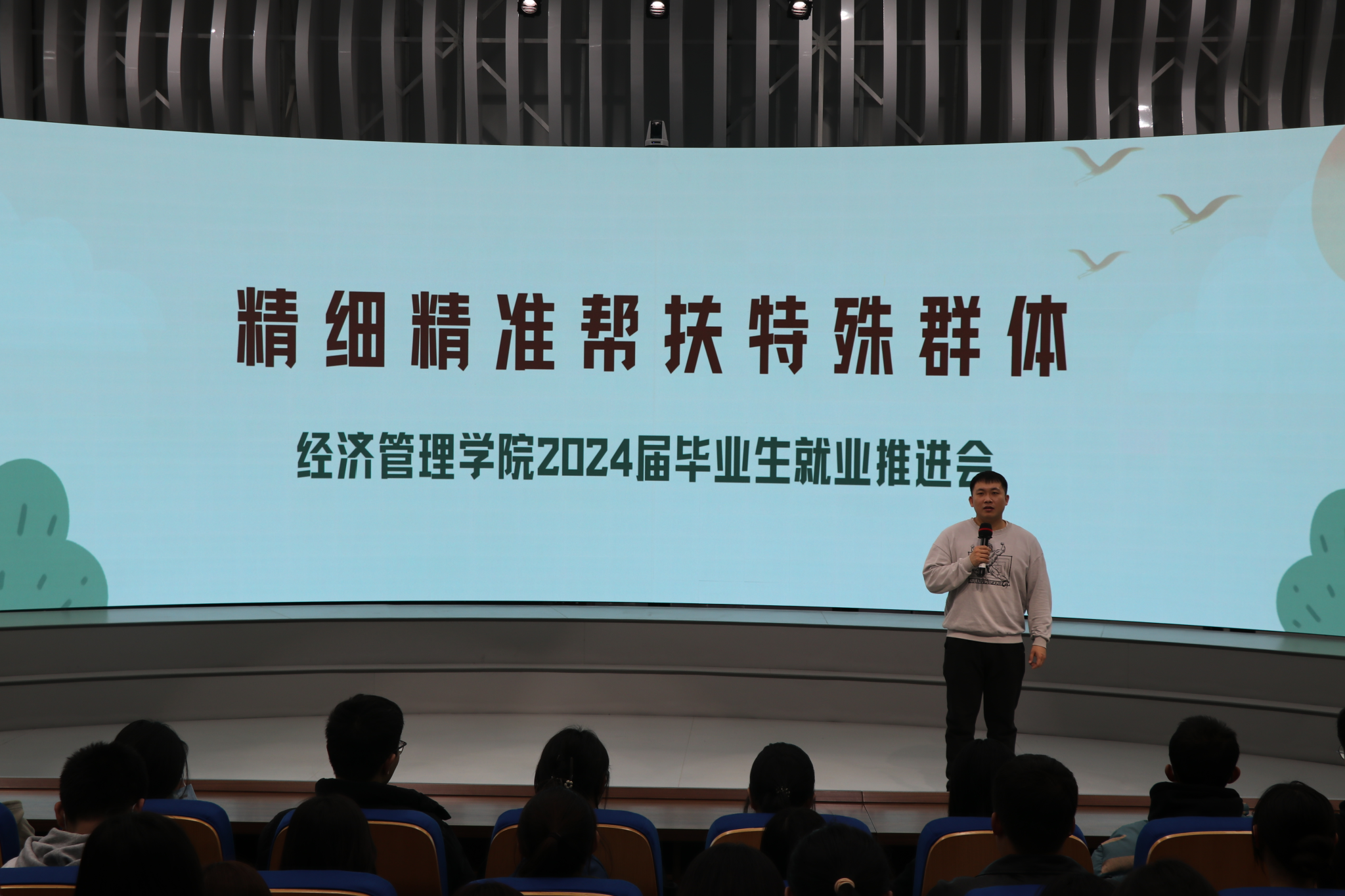 精细精准帮扶特殊群体

经济管理学院2024届毕业生就业推进会